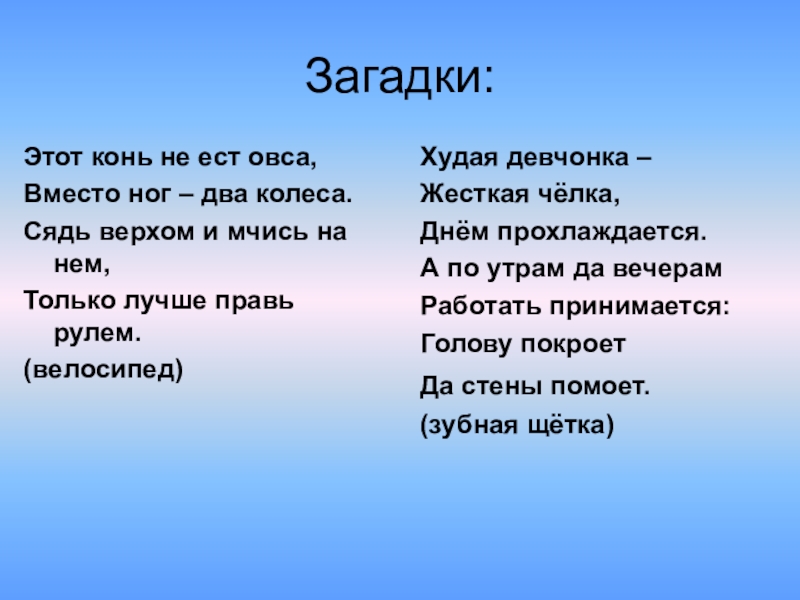 Загадки:

Этот конь не ест овса,
Вместо ног – два колеса.
Сядь верхом и мчись на нем,
Только лучше правь рулем.
(велосипед)

Худая девчонка –
Жесткая чёлка,
Днём прохлаждается.
А по утрам да вечерам
Работать принимается:
Голову покроет
Да стены помоет.
(зубная щётка)